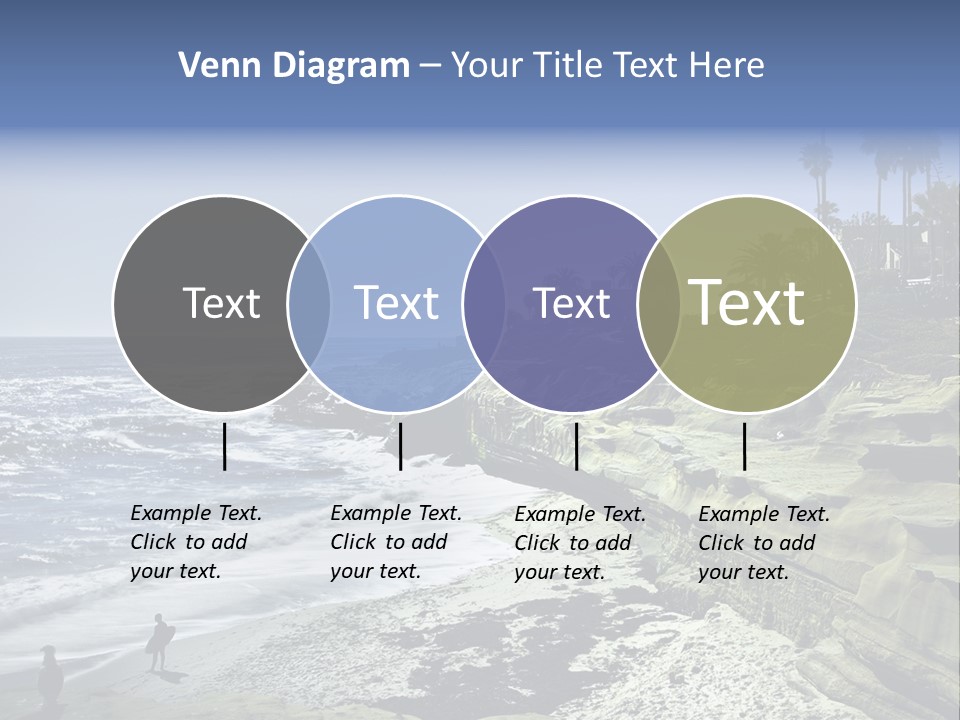 Venn Diagram – Your Title Text Here

Text

Text

Text

Text

Example Text. Click to add your text.

Example Text. Click to add your text.

Example Text. Click to add your text.

Example Text. Click to add your text.